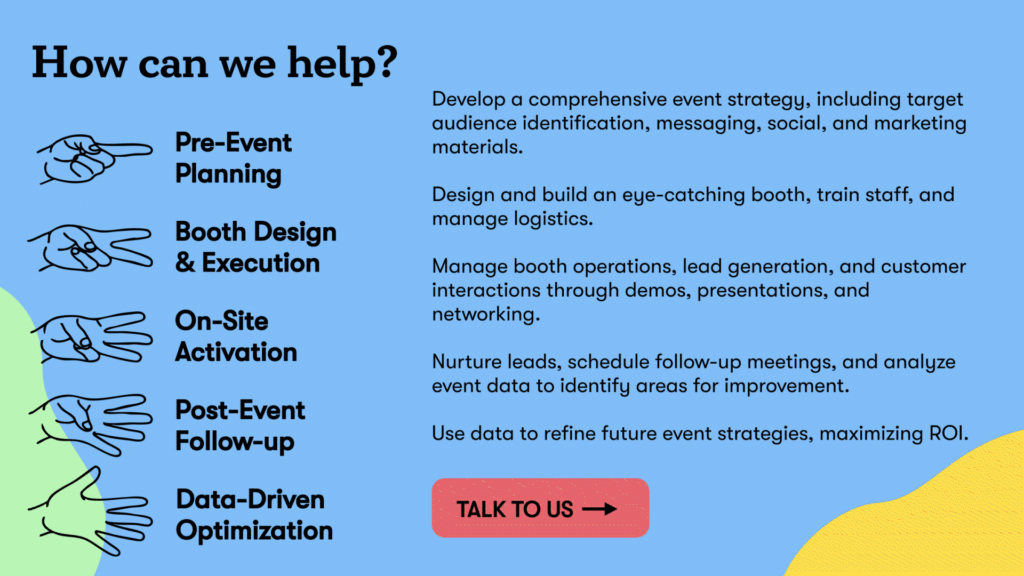 How can we help?

Pre-Event Planning

Booth Design & Execution

On-Site Activation

Post-Event Follow-up

Data-Driven Optimization

Develop a comprehensive event strategy, including target audience identification, messaging, social, and marketing materials.

Design and build an eye-catching booth, train staff, and manage logistics.

Manage booth operations, lead generation, and customer interactions through demos, presentations, and networking.

Nurture leads, schedule follow-up meetings, and analyze event data to identify areas for improvement.

Use data to refine future event strategies, maximizing ROI.

TALK TO US →